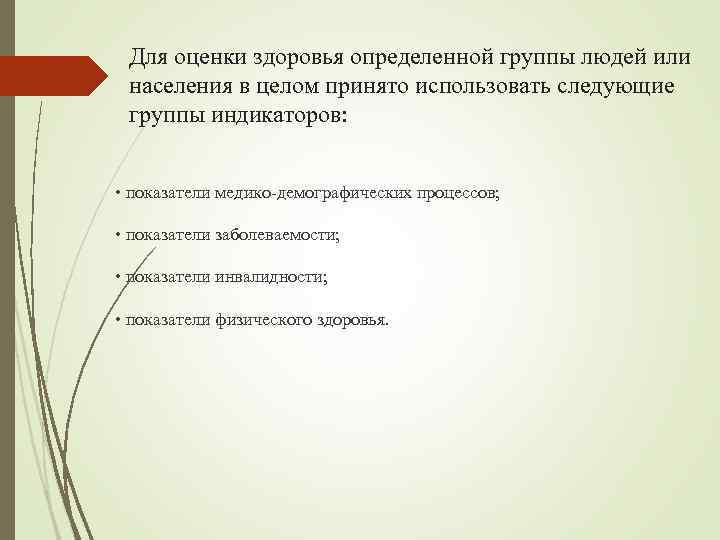 Для оценки здоровья определенной группы людей или населения в целом принято использовать следующие группы индикаторов:

• показатели медико-демографических процессов;

• показатели заболеваемости;

• показатели инвалидности;

• показатели физического здоровья.